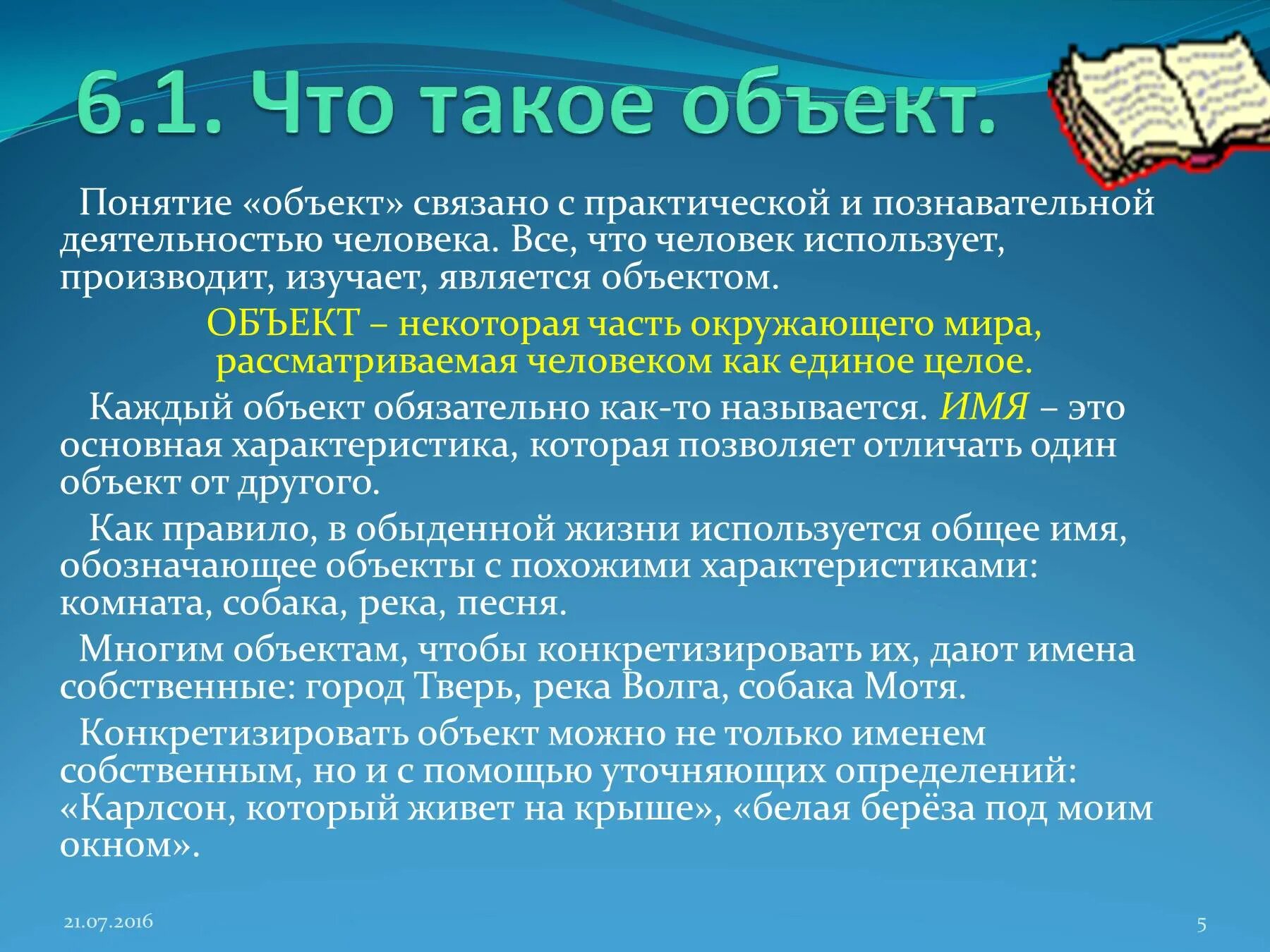 6.1. Что такое объект.

Понятие «объект» связано с практической и познавательной деятельностью человека. Все, что человек использует, производит, изучает, является объектом.

ОБЪЕКТ – некоторая часть окружающего мира, рассматриваемая человеком как единое целое.

Каждый объект обязательно как-то называется. ИМЯ – это основная характеристика, которая позволяет отличать один объект от другого.

Как правило, в обыденной жизни используется общее имя, обозначающее объекты с похожими характеристиками: комната, собака, река, песня.

Многим объектам, чтобы конкретизировать их, дают имена собственные: город Тверь, река Волга, собака Мотя.

Конкретизировать объект можно не только именем собственным, но и с помощью уточняющих определений: «Карлсон, который живет на крыше», «белая берёза под моим окном».

21.07.2016

5